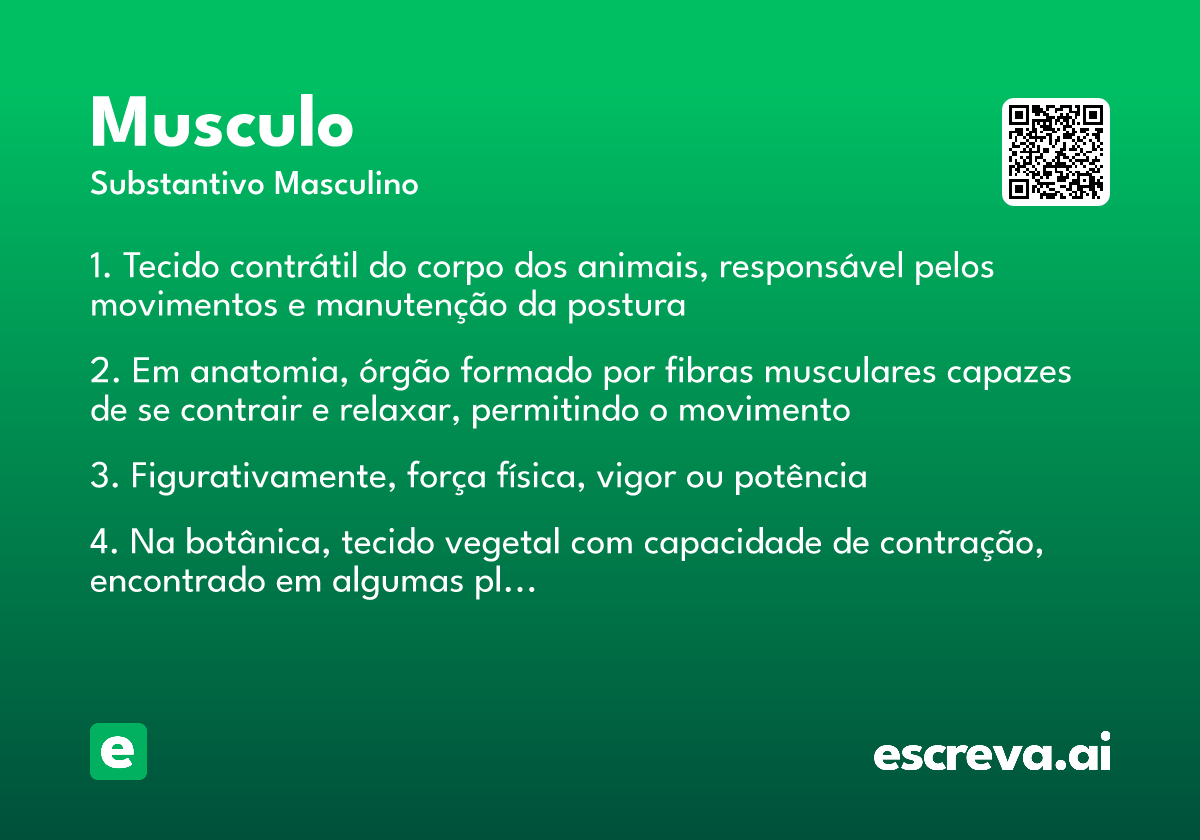 Musculo
Substantivo Masculino

1. Tecido contrátil do corpo dos animais, responsável pelos movimentos e manutenção da postura

2. Em anatomia, órgão formado por fibras musculares capazes de se contrair e relaxar, permitindo o movimento

3. Figurativamente, força física, vigor ou potência

4. Na botânica, tecido vegetal com capacidade de contração, encontrado em algumas pl…

e

escreva.ai